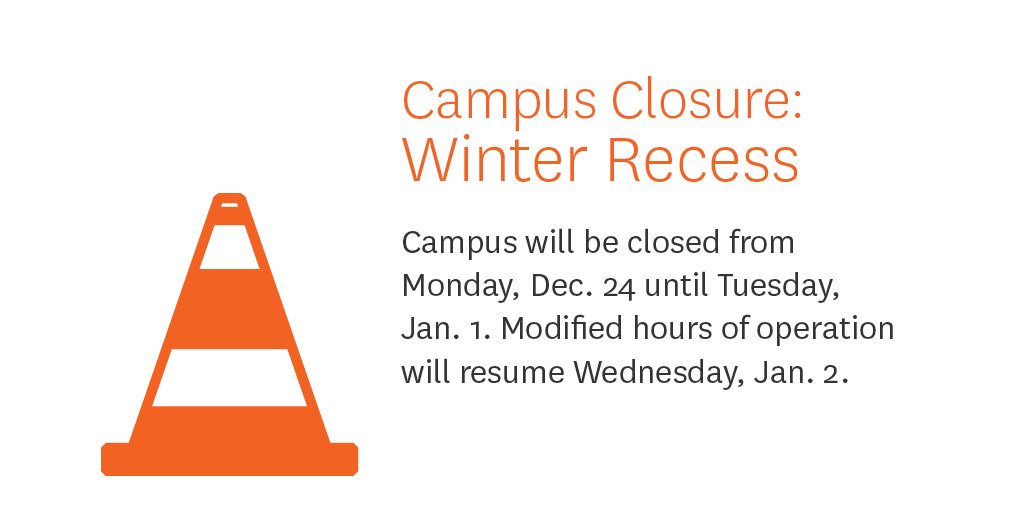 Campus Closure:
Winter Recess

Campus will be closed from Monday, Dec. 24 until Tuesday, Jan. 1. Modified hours of operation will resume Wednesday, Jan. 2.